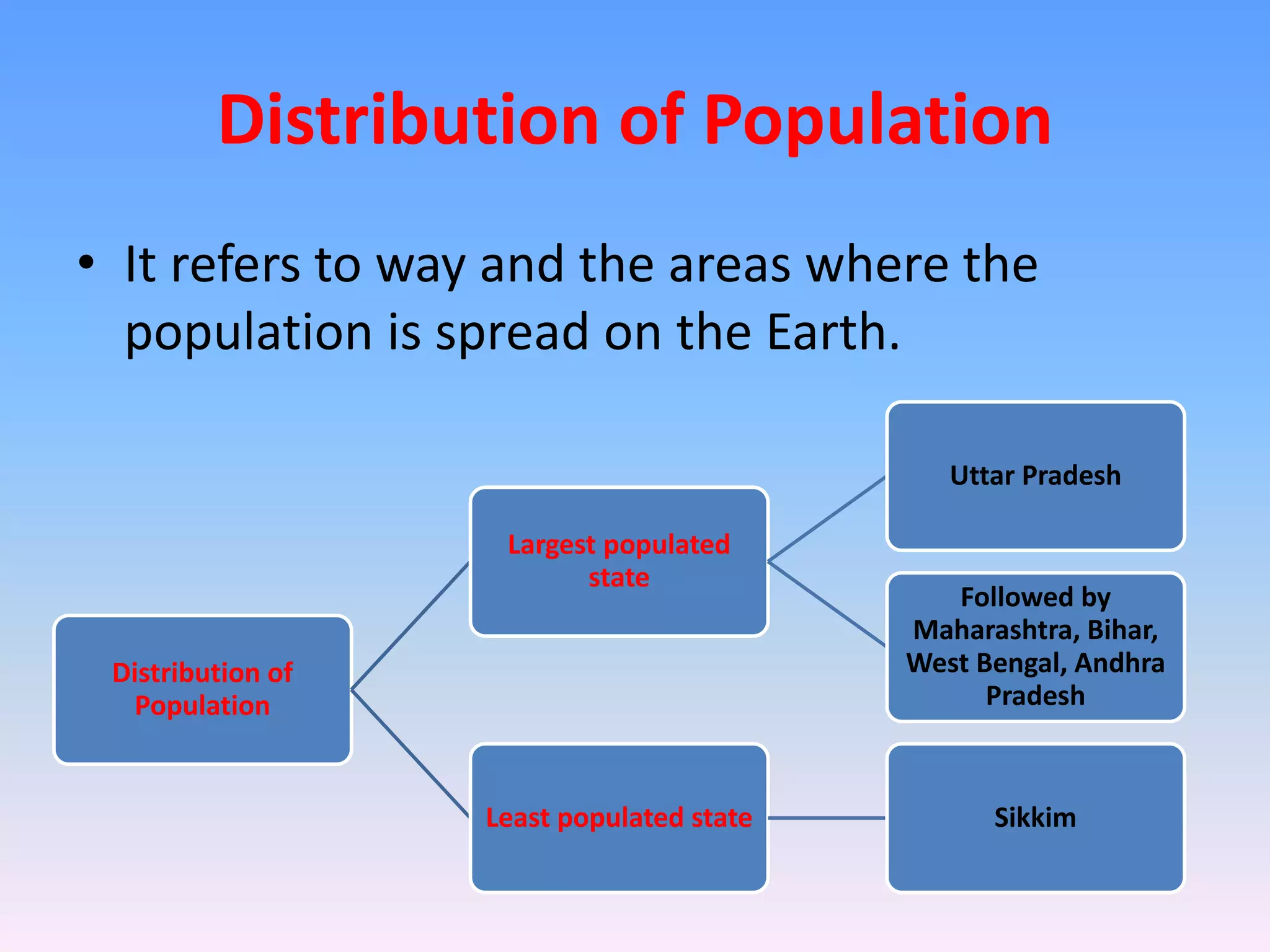 Distribution of Population

• It refers to way and the areas where the population is spread on the Earth.

Distribution of Population

Largest populated state

Uttar Pradesh

Followed by Maharashtra, Bihar, West Bengal, Andhra Pradesh

Least populated state

Sikkim